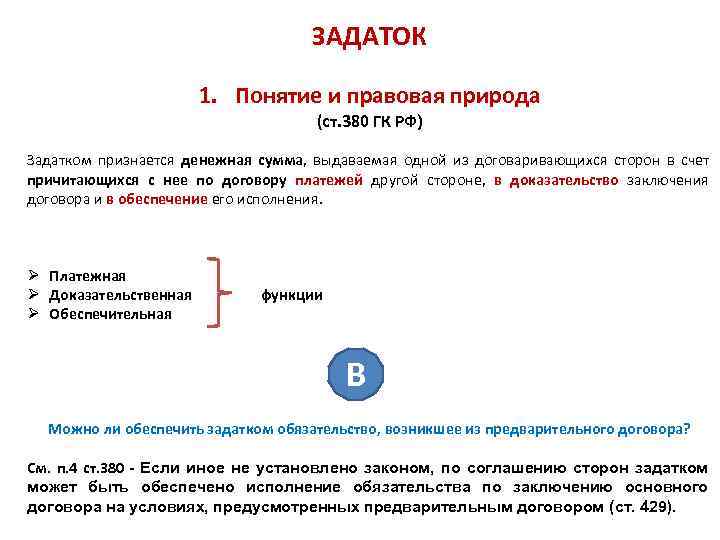 ЗАДАТОК

1. Понятие и правовая природа
(ст.380 ГК РФ)

Задатком признается денежная сумма, выдаваемая одной из договаривающихся сторон в счет причитающихся с нее по договору платежей другой стороне, в доказательство заключения договора и в обеспечение его исполнения.

➢ Платежная
➢ Доказательственная
➢ Обеспечительная

функции

В

Можно ли обеспечить задатком обязательство, возникшее из предварительного договора?

См. п.4 ст.380 - Если иное не установлено законом, по соглашению сторон задатком может быть обеспечено исполнение обязательства по заключению основного договора на условиях, предусмотренных предварительным договором (ст. 429).